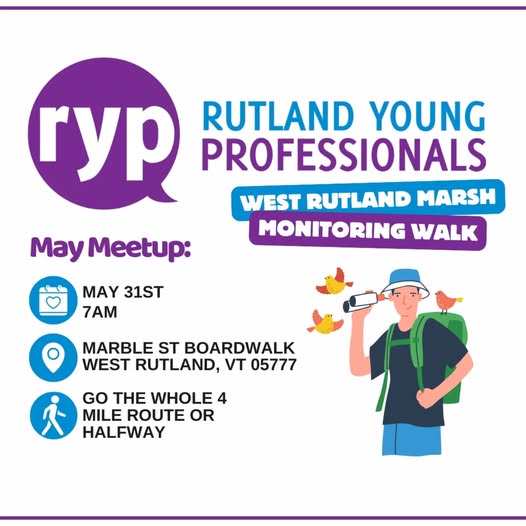 ryp

RUTLAND YOUNG PROFESSIONALS

WEST RUTLAND MARSH
MONITORING WALK

May Meetup:

MAY 31ST
7AM

MARBLE ST BOARDWALK
WEST RUTLAND, VT 05777

GO THE WHOLE 4 MILE ROUTE OR HALFWAY